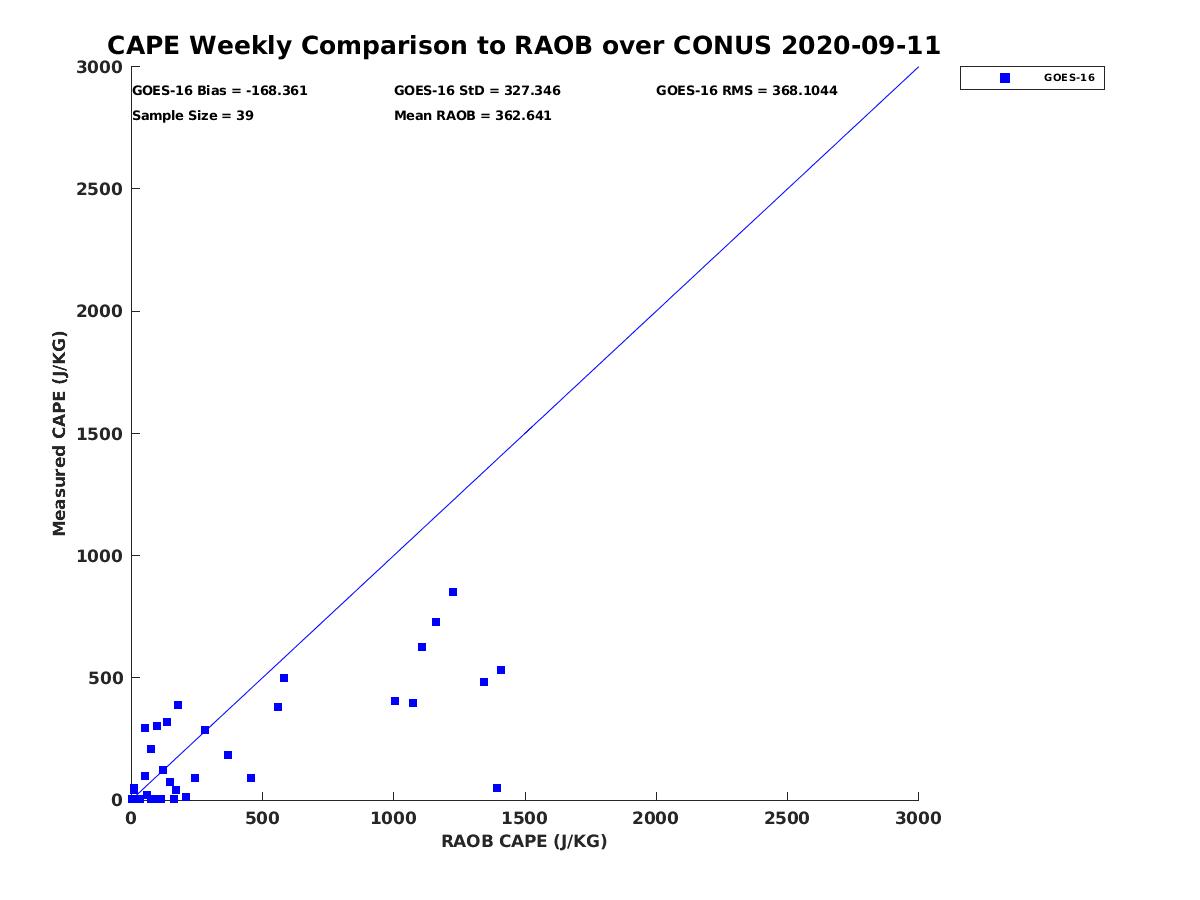 CAPE Weekly Comparison to RAOB over CONUS 2020-09-11

GOES-16 Bias = -168.361
GOES-16 StD = 327.346
GOES-16 RMS = 368.1044
Sample Size = 39
Mean RAOB = 362.641

GOES-16

Measured CAPE (J/KG)

3000
2500
2000
1500
1000
500
0

0
500
1000
1500
2000
2500
3000

RAOB CAPE (J/KG)